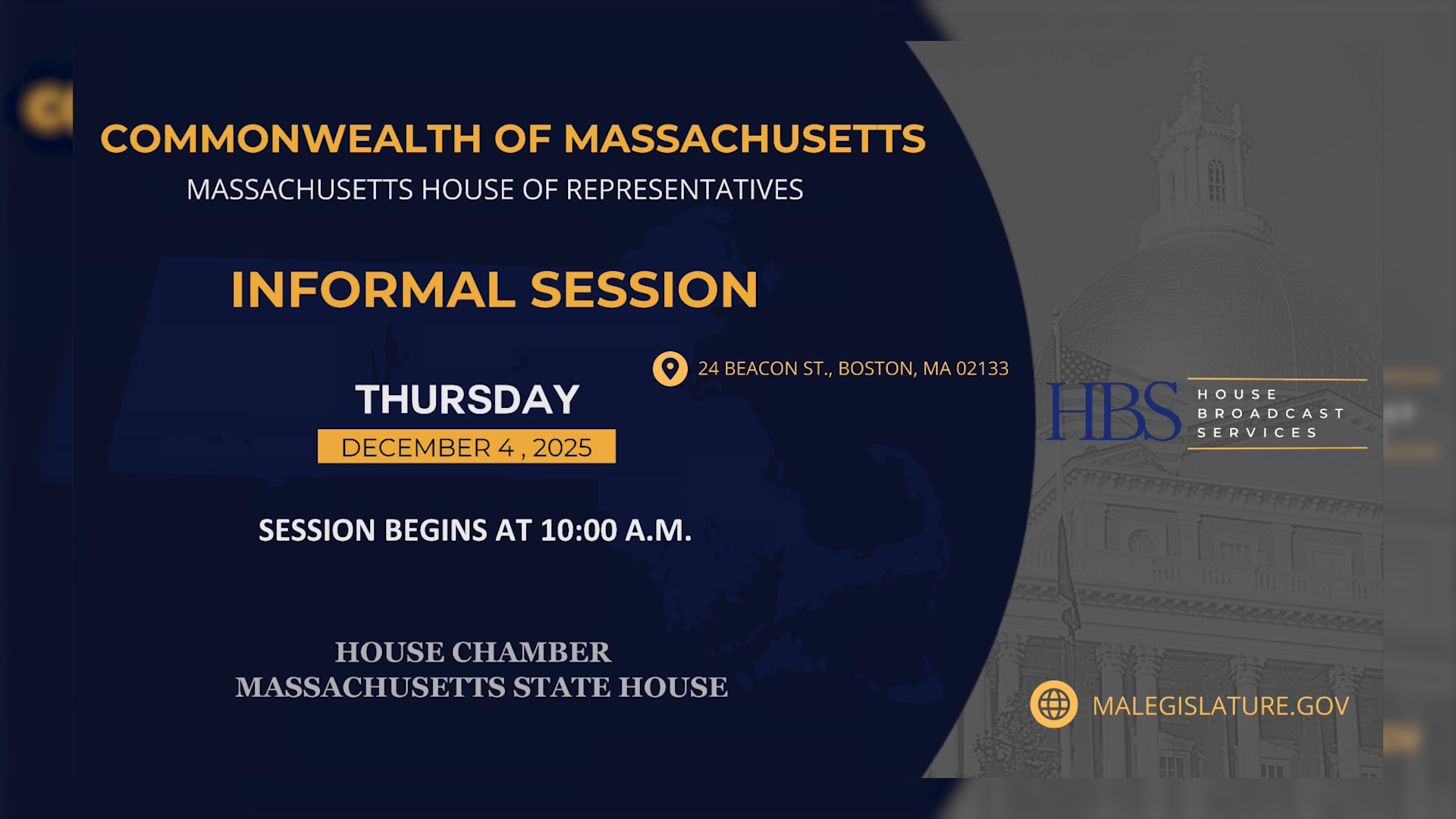 COMMONWEALTH OF MASSACHUSETTS
MASSACHUSETTS HOUSE OF REPRESENTATIVES

INFORMAL SESSION

24 BEACON ST., BOSTON, MA 02133

THURSDAY
DECEMBER 4 , 2025

SESSION BEGINS AT 10:00 A.M.

HOUSE CHAMBER
MASSACHUSETTS STATE HOUSE

HBS HOUSE BROADCAST SERVICES

MALEGISLATURE.GOV